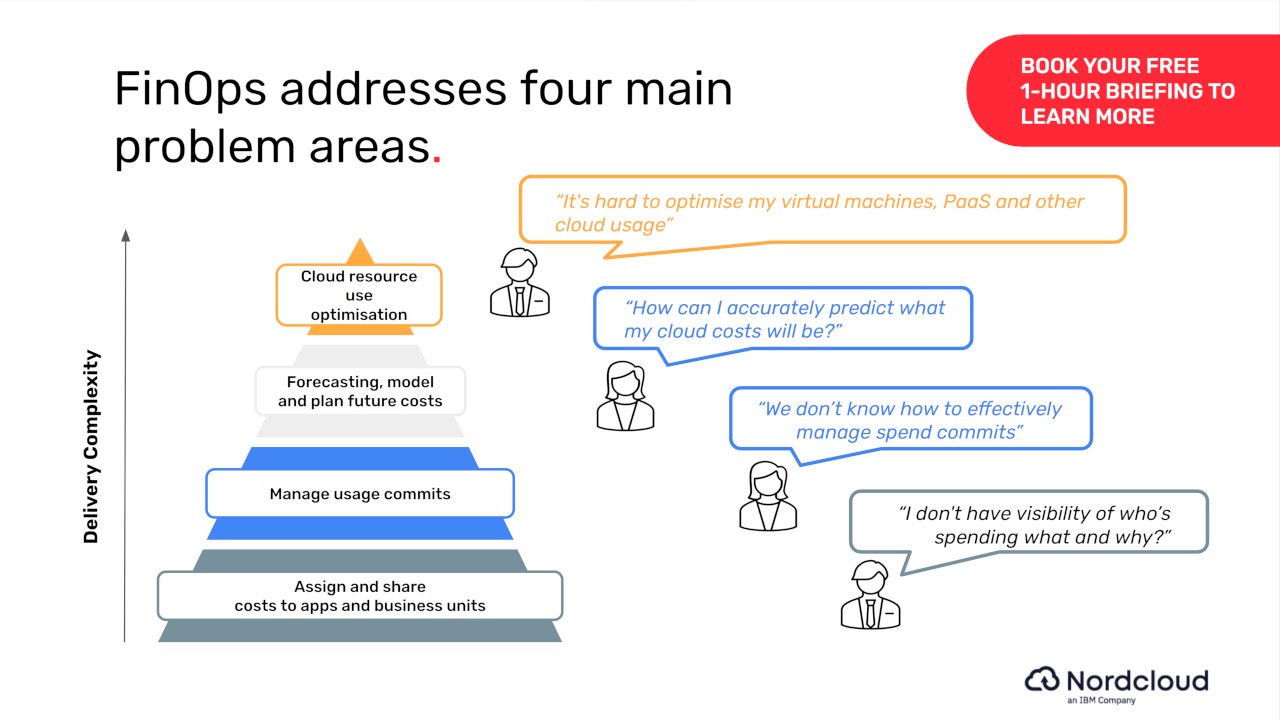 FinOps addresses four main problem areas.

BOOK YOUR FREE 1-HOUR BRIEFING TO LEARN MORE

Delivery Complexity

Cloud resource use optimisation

Forecasting, model and plan future costs

Manage usage commits

Assign and share costs to apps and business units

"It's hard to optimise my virtual machines, PaaS and other cloud usage"

"How can I accurately predict what my cloud costs will be?"

"We don't know how to effectively manage spend commits"

"I don't have visibility of who's spending what and why?"

Nordcloud
an IBM Company